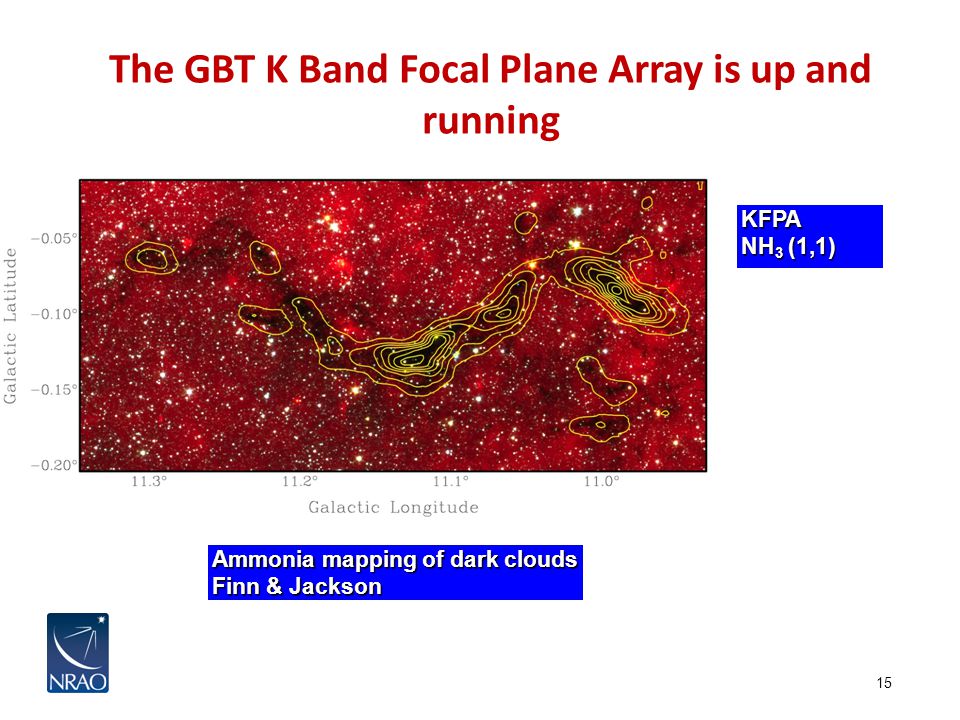 The GBT K Band Focal Plane Array is up and running

Galactic Latitude

−0.05°

−0.10°

−0.15°

−0.20°

11.3°

11.2°

11.1°

11.0°

Galactic Longitude

KFPA
$NH_3$ (1,1)

Ammonia mapping of dark clouds
Finn & Jackson

NRAO

15